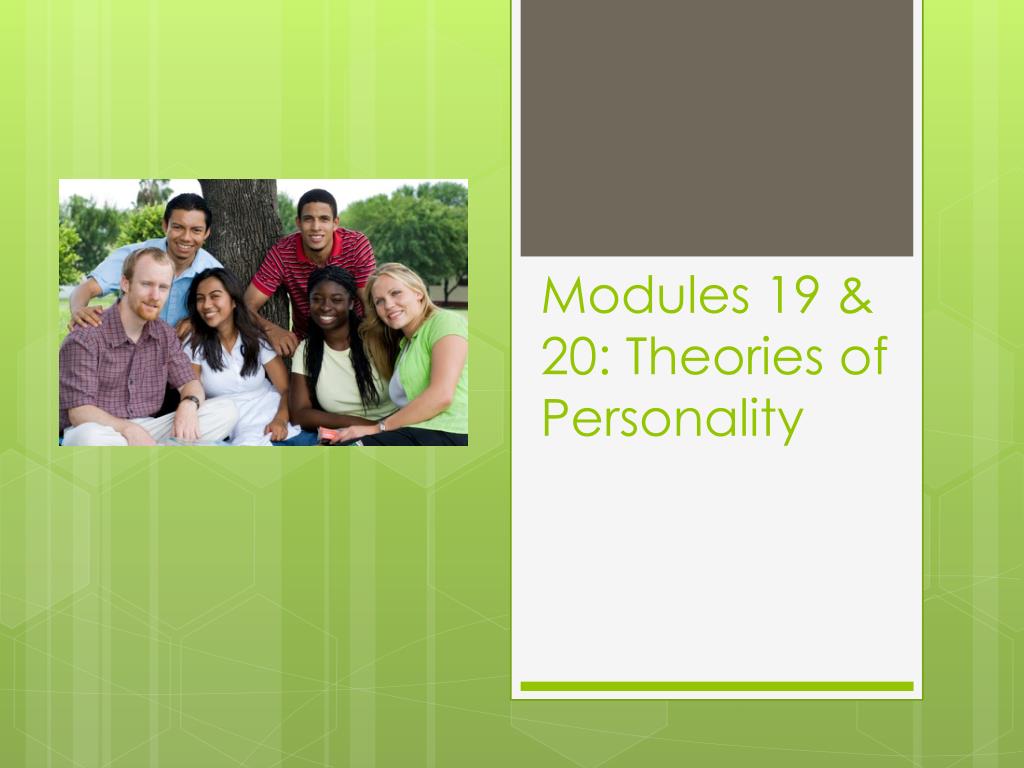 Modules 19 & 20: Theories of Personality